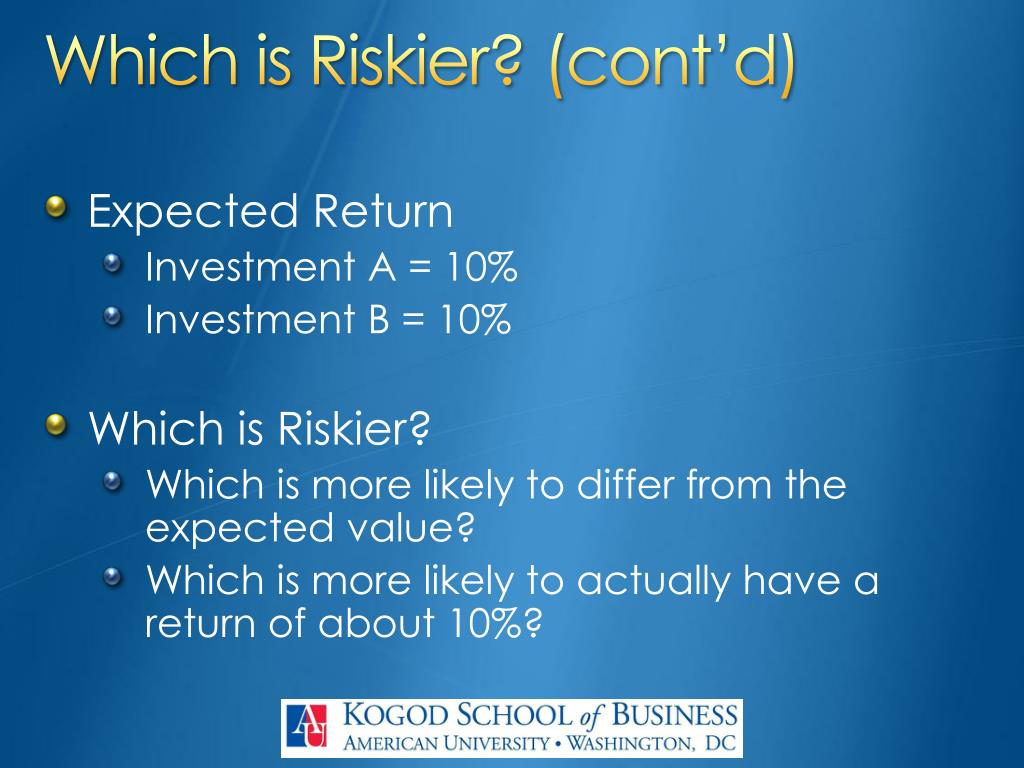 Which is Riskier? (cont'd)

Expected Return

Investment A = 10%

Investment B = 10%

Which is Riskier?

Which is more likely to differ from the expected value?

Which is more likely to actually have a return of about 10%?

AU KOGOD SCHOOL of BUSINESS
AMERICAN UNIVERSITY • WASHINGTON, DC